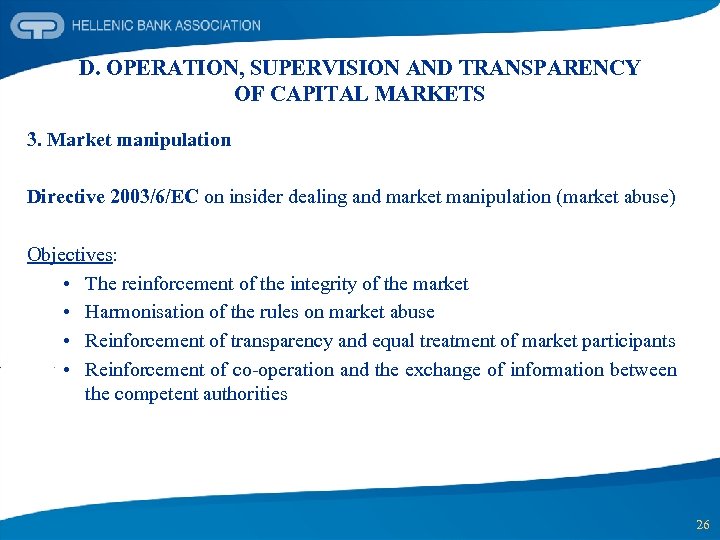 HELLENIC BANK ASSOCIATION

D. OPERATION, SUPERVISION AND TRANSPARENCY OF CAPITAL MARKETS

3. Market manipulation

Directive 2003/6/EC on insider dealing and market manipulation (market abuse)

Objectives:
• The reinforcement of the integrity of the market
• Harmonisation of the rules on market abuse
• Reinforcement of transparency and equal treatment of market participants
• Reinforcement of co-operation and the exchange of information between the competent authorities

26